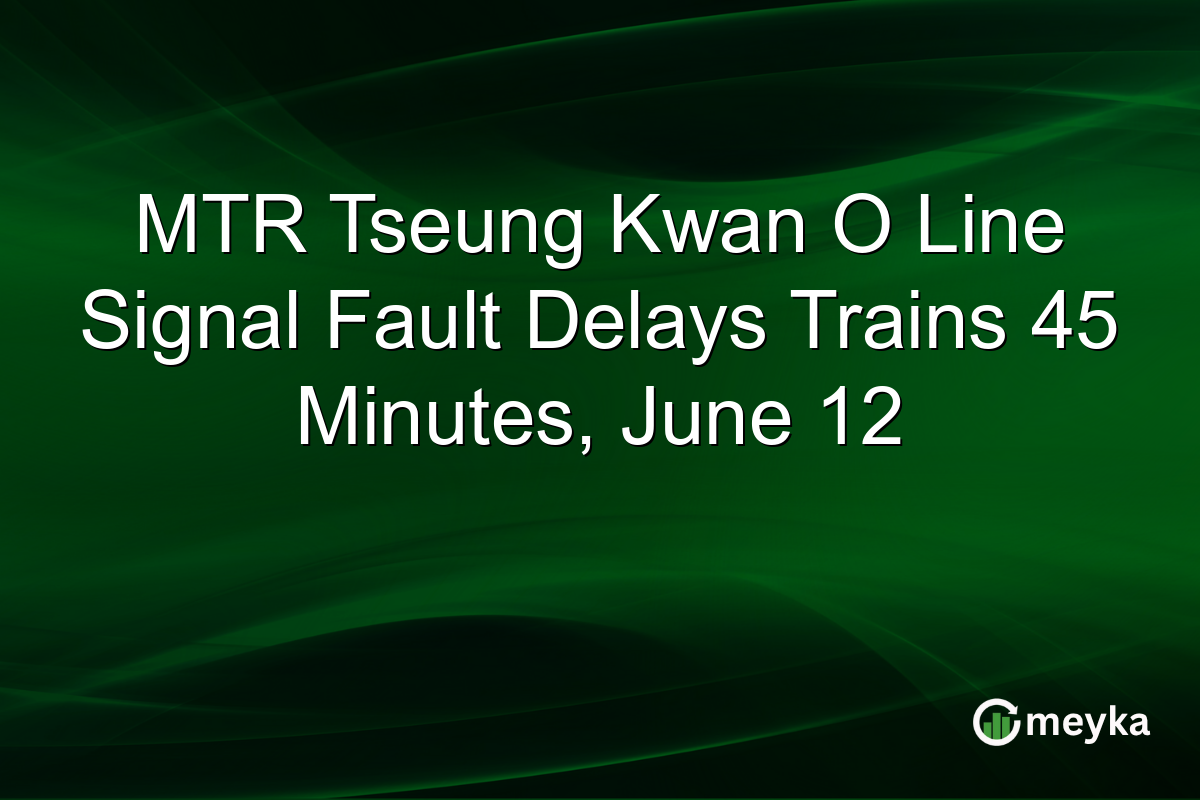 MTR Tseung Kwan O Line Signal Fault Delays Trains 45 Minutes, June 12

meyka